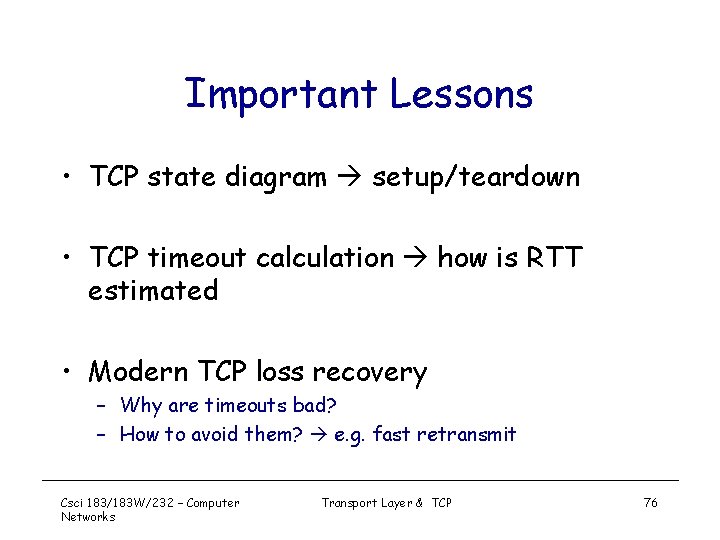 Important Lessons

• TCP state diagram → setup/teardown

• TCP timeout calculation → how is RTT estimated

• Modern TCP loss recovery
 – Why are timeouts bad?
 – How to avoid them? → e.g. fast retransmit

Csci 183/183W/232 – Computer Networks

Transport Layer & TCP

76